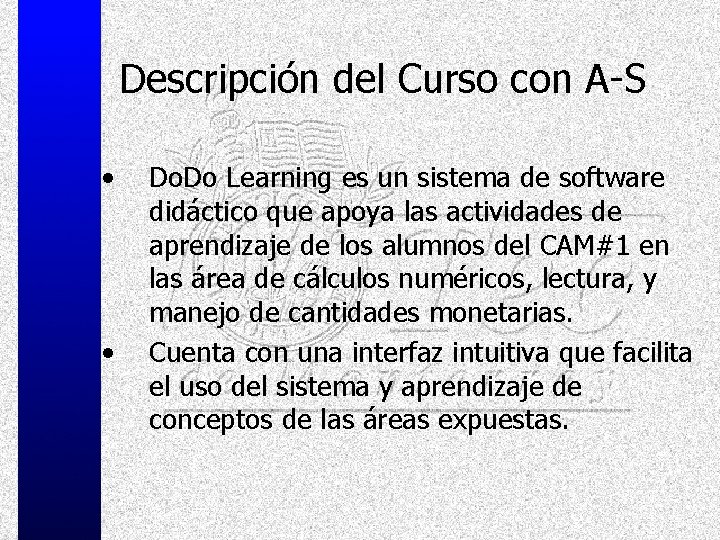 Descripción del Curso con A-S

• DoDo Learning es un sistema de software didáctico que apoya las actividades de aprendizaje de los alumnos del CAM#1 en las área de cálculos numéricos, lectura, y manejo de cantidades monetarias.

• Cuenta con una interfaz intuitiva que facilita el uso del sistema y aprendizaje de conceptos de las áreas expuestas.